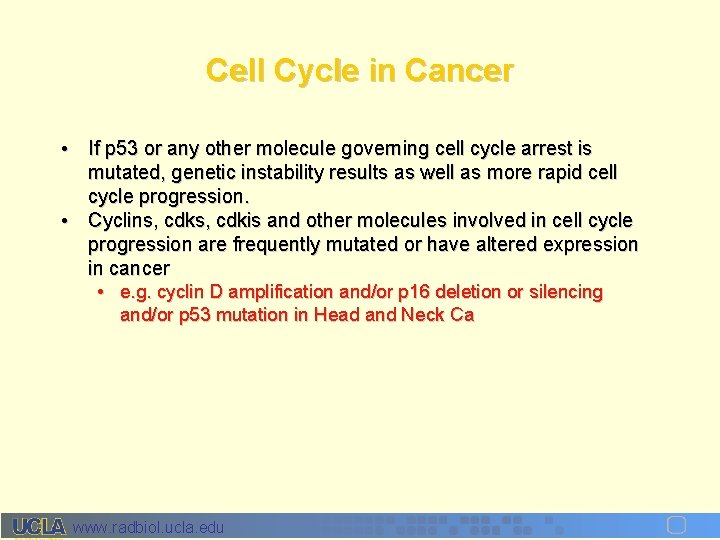 Cell Cycle in Cancer

• If p53 or any other molecule governing cell cycle arrest is mutated, genetic instability results as well as more rapid cell cycle progression.
• Cyclins, cdks, cdkis and other molecules involved in cell cycle progression are frequently mutated or have altered expression in cancer
  • e.g. cyclin D amplification and/or p16 deletion or silencing and/or p53 mutation in Head and Neck Ca

UCLA www.radbiol.ucla.edu